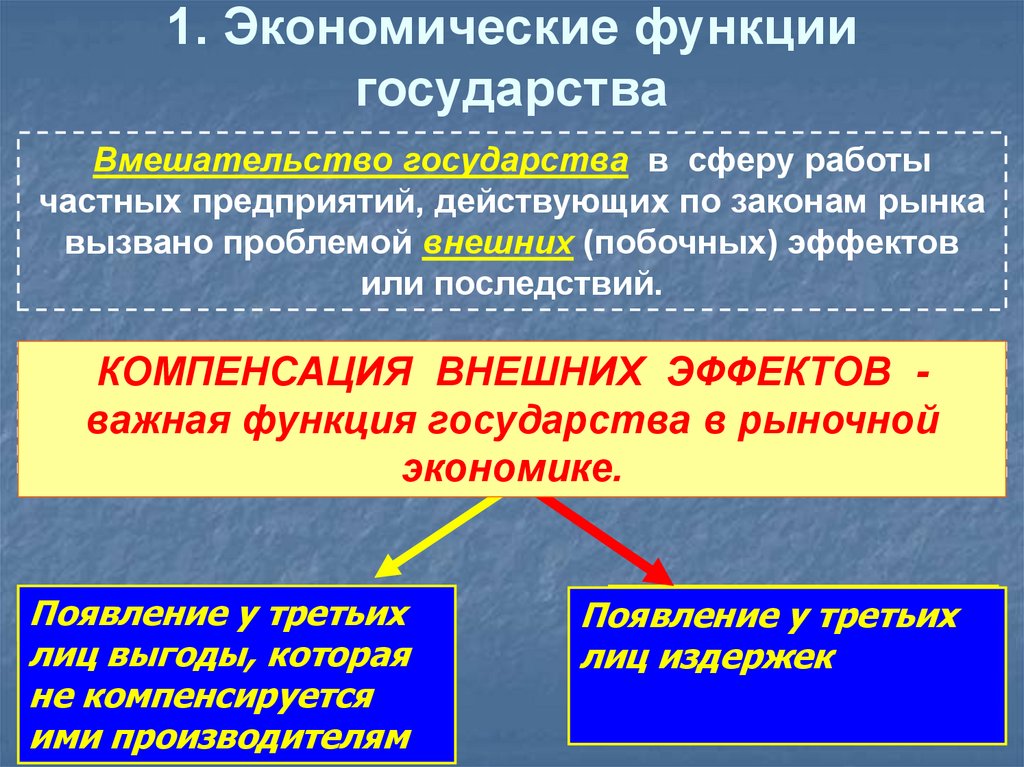 1. Экономические функции государства

Вмешательство государства в сферу работы частных предприятий, действующих по законам рынка вызвано проблемой внешних (побочных) эффектов или последствий.

КОМПЕНСАЦИЯ ВНЕШНИХ ЭФФЕКТОВ - важная функция государства в рыночной экономике.

Появление у третьих лиц выгоды, которая не компенсируется ими производителям

Появление у третьих лиц издержек